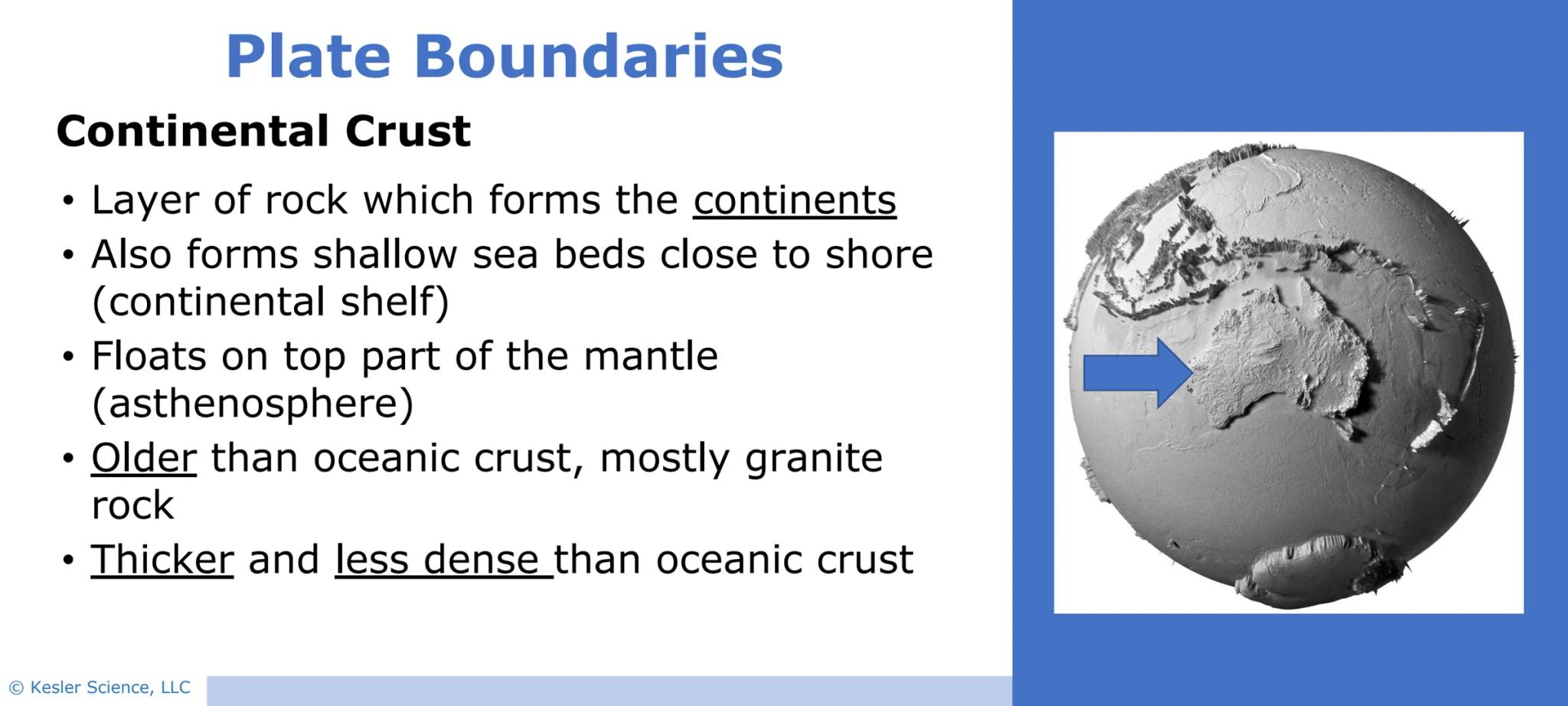 Plate Boundaries

Continental Crust

• Layer of rock which forms the continents
• Also forms shallow sea beds close to shore (continental shelf)
• Floats on top part of the mantle (asthenosphere)
• Older than oceanic crust, mostly granite rock
• Thicker and less dense than oceanic crust

© Kesler Science, LLC